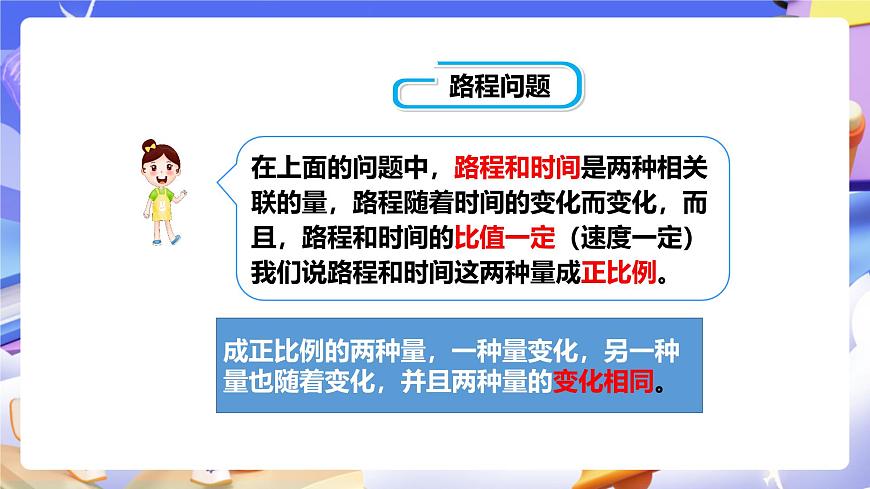 路程问题

在上面的问题中，路程和时间是两种相关联的量，路程随着时间的变化而变化，而且，路程和时间的比值一定（速度一定）我们说路程和时间这两种量成正比例。

成正比例的两种量，一种量变化，另一种量也随着变化，并且两种量的变化相同。